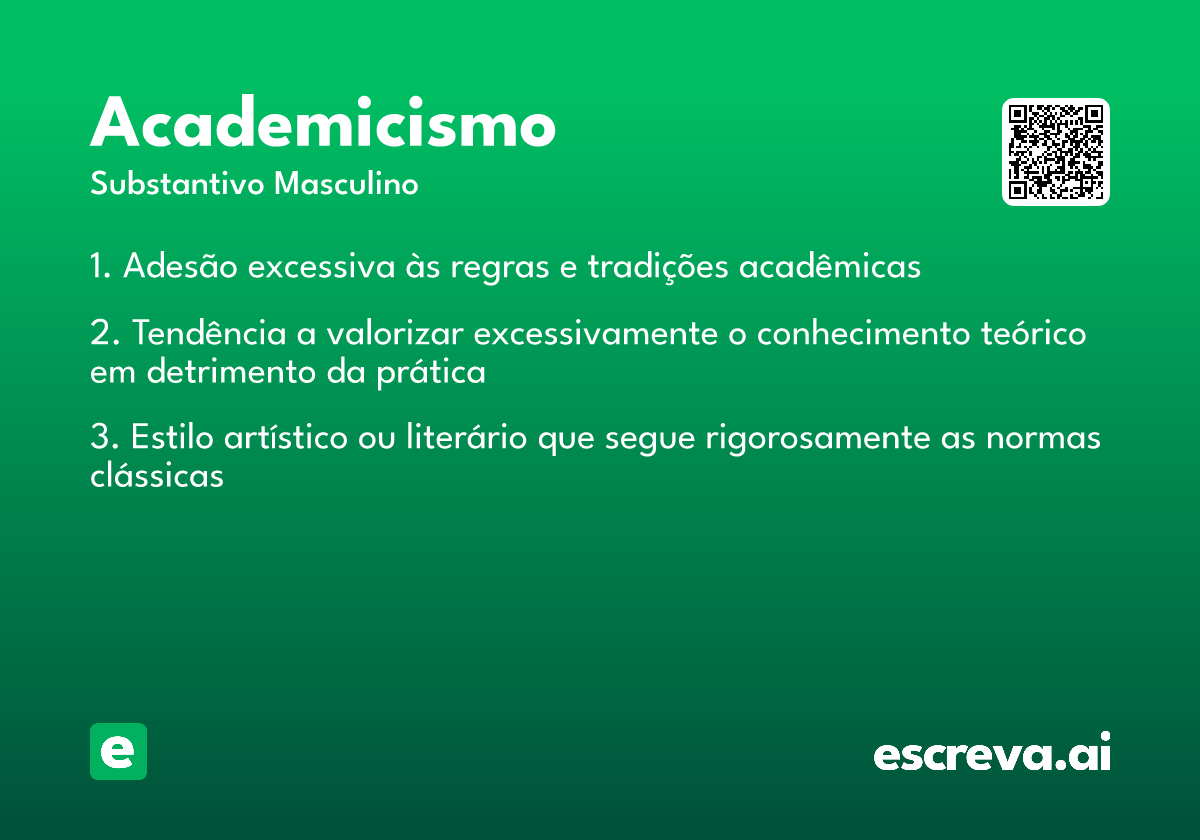 Academicismo
Substantivo Masculino

1. Adesão excessiva às regras e tradições acadêmicas

2. Tendência a valorizar excessivamente o conhecimento teórico em detrimento da prática

3. Estilo artístico ou literário que segue rigorosamente as normas clássicas

e

escreva.ai